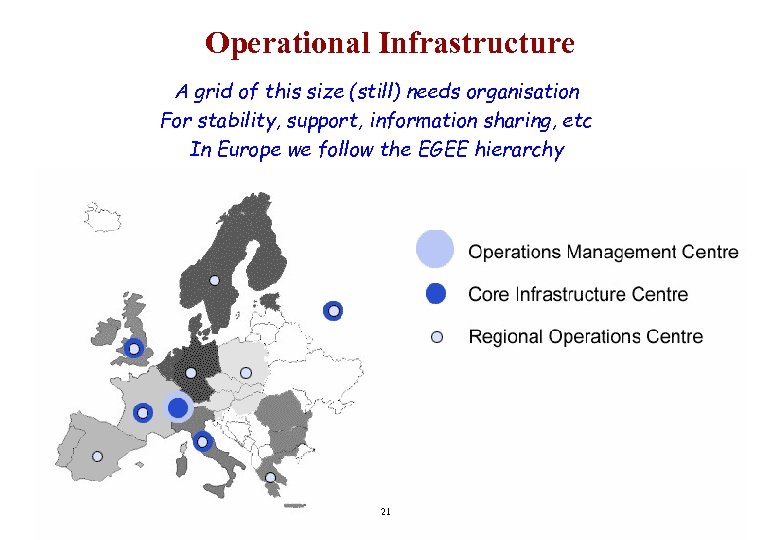 Operational Infrastructure

A grid of this size (still) needs organisation
For stability, support, information sharing, etc
In Europe we follow the EGEE hierarchy

Operations Management Centre
Core Infrastructure Centre
Regional Operations Centre

21